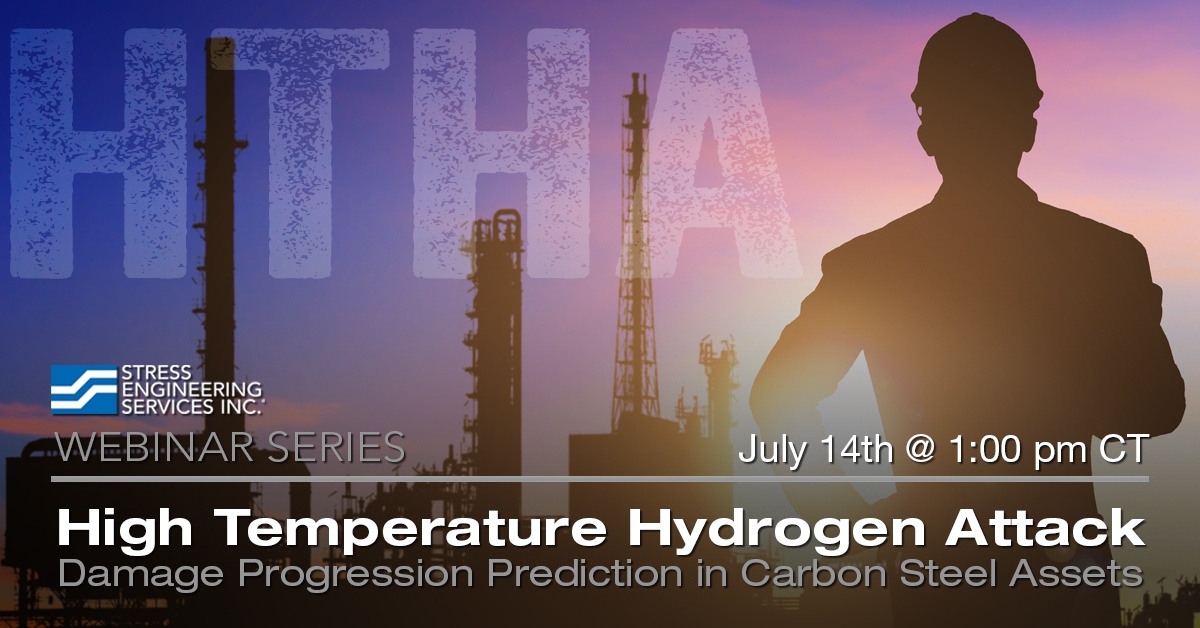 HTHA

STRESS ENGINEERING SERVICES INC.

WEBINAR SERIES

July 14th @ 1:00 pm CT

High Temperature Hydrogen Attack

Damage Progression Prediction in Carbon Steel Assets